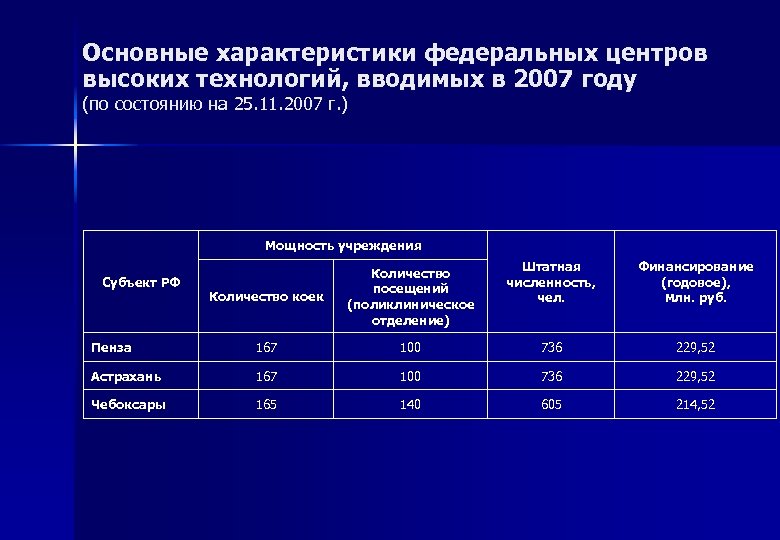 Основные характеристики федеральных центров высоких технологий, вводимых в 2007 году
(по состоянию на 25.11.2007 г.)

| Субъект РФ | Мощность учреждения: Количество коек | Мощность учреждения: Количество посещений (поликлиническое отделение) | Штатная численность, чел. | Финансирование (годовое), млн. руб. |
|---|---|---|---|---|
| Пенза | 167 | 100 | 736 | 229,52 |
| Астрахань | 167 | 100 | 736 | 229,52 |
| Чебоксары | 165 | 140 | 605 | 214,52 |